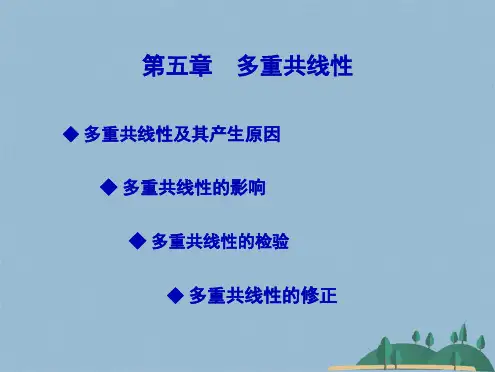 第五章　多重共线性

◆ 多重共线性及其产生原因

◆ 多重共线性的影响

◆ 多重共线性的检验

◆ 多重共线性的修正